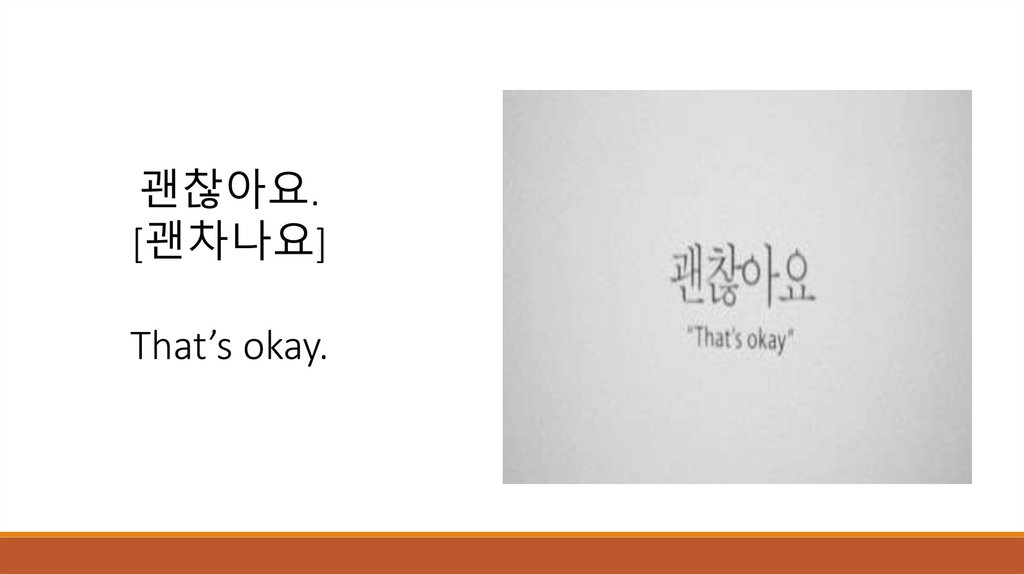 괜찮아요.
[괜차나요]

That’s okay.

괜찮아요
"That's okay"